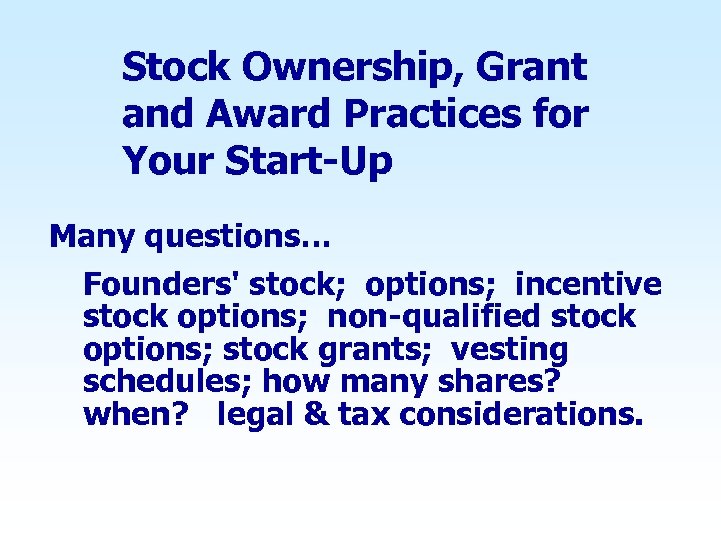 Stock Ownership, Grant and Award Practices for Your Start-Up

Many questions…

Founders' stock; options; incentive stock options; non-qualified stock options; stock grants; vesting schedules; how many shares? when? legal & tax considerations.